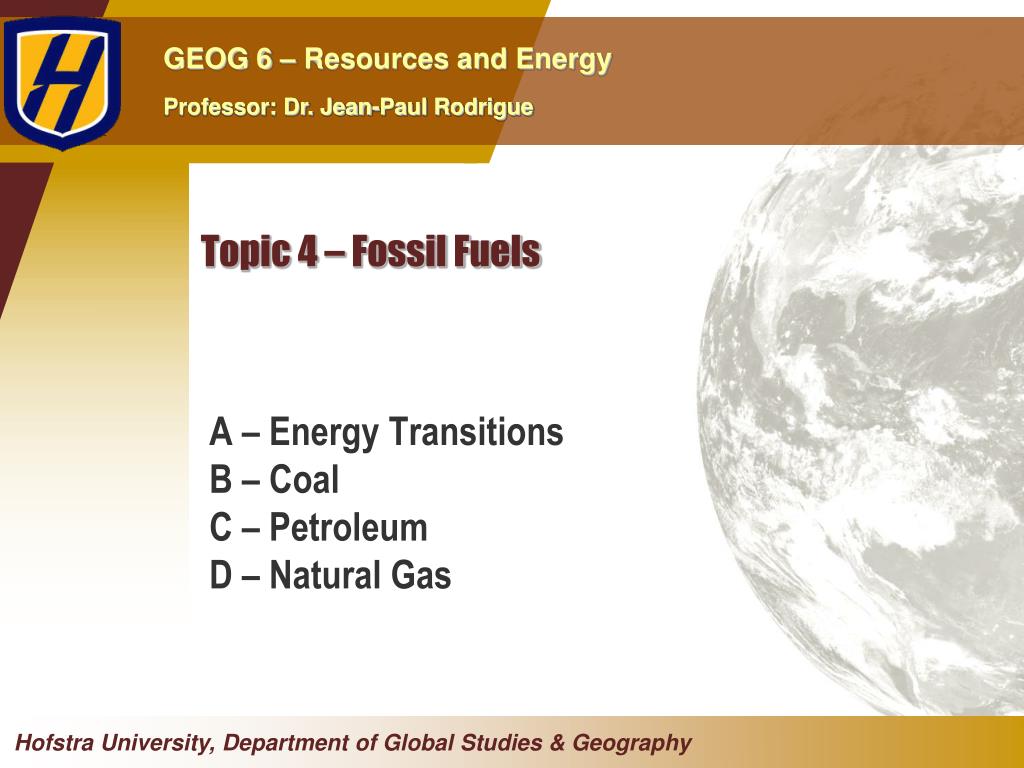 H

GEOG 6 – Resources and Energy

Professor: Dr. Jean-Paul Rodrigue

Topic 4 – Fossil Fuels

A – Energy Transitions
B – Coal
C – Petroleum
D – Natural Gas

Hofstra University, Department of Global Studies & Geography